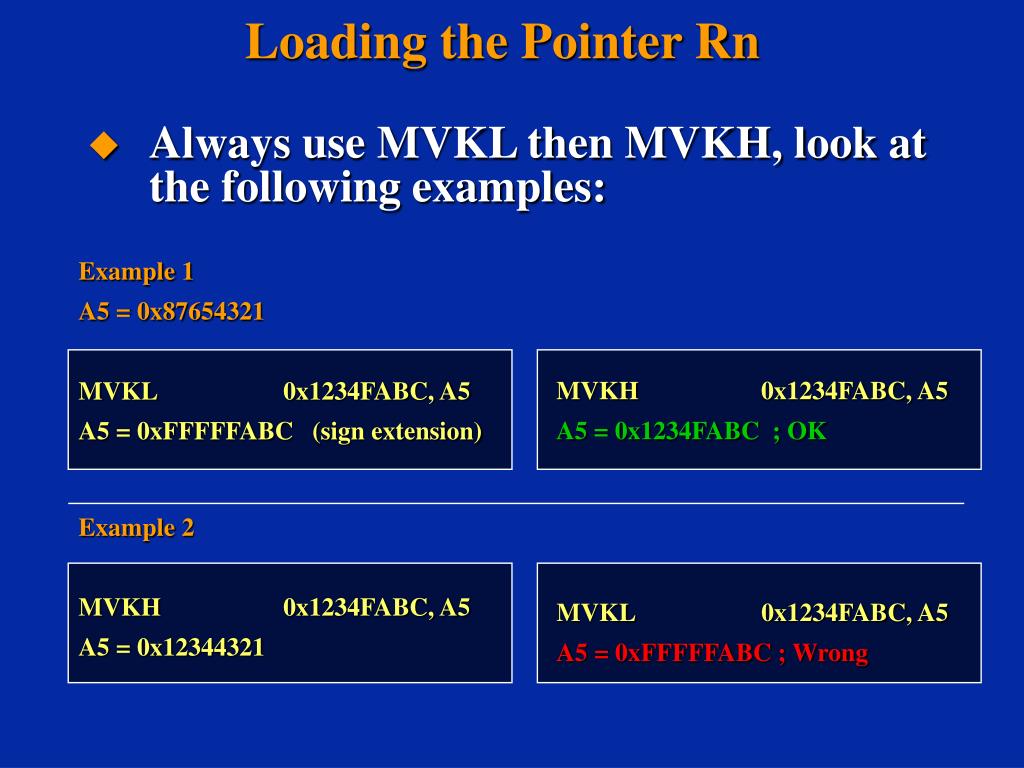 Loading the Pointer Rn

Always use MVKL then MVKH, look at the following examples:

Example 1

A5 = 0x87654321

MVKL 0x1234FABC, A5
A5 = 0xFFFFFABC (sign extension)

MVKH 0x1234FABC, A5
A5 = 0x1234FABC ; OK

Example 2

MVKH 0x1234FABC, A5
A5 = 0x12344321

MVKL 0x1234FABC, A5
A5 = 0xFFFFFABC ; Wrong